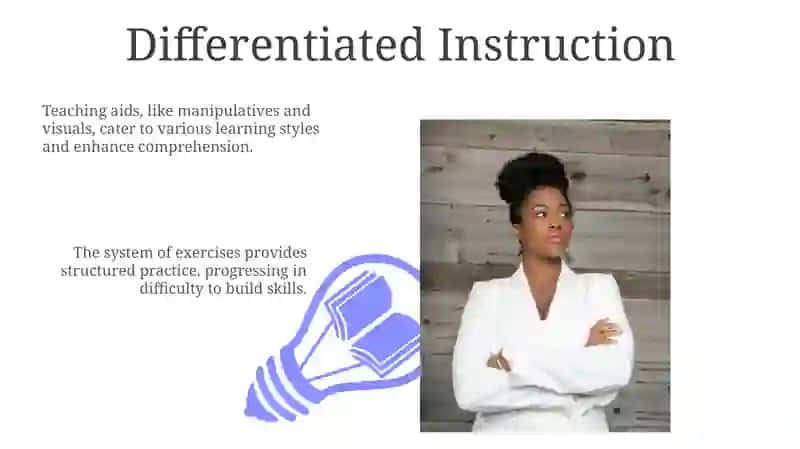 Differentiated Instruction

Teaching aids, like manipulatives and visuals, cater to various learning styles and enhance comprehension.

The system of exercises provides structured practice, progressing in difficulty to build skills.